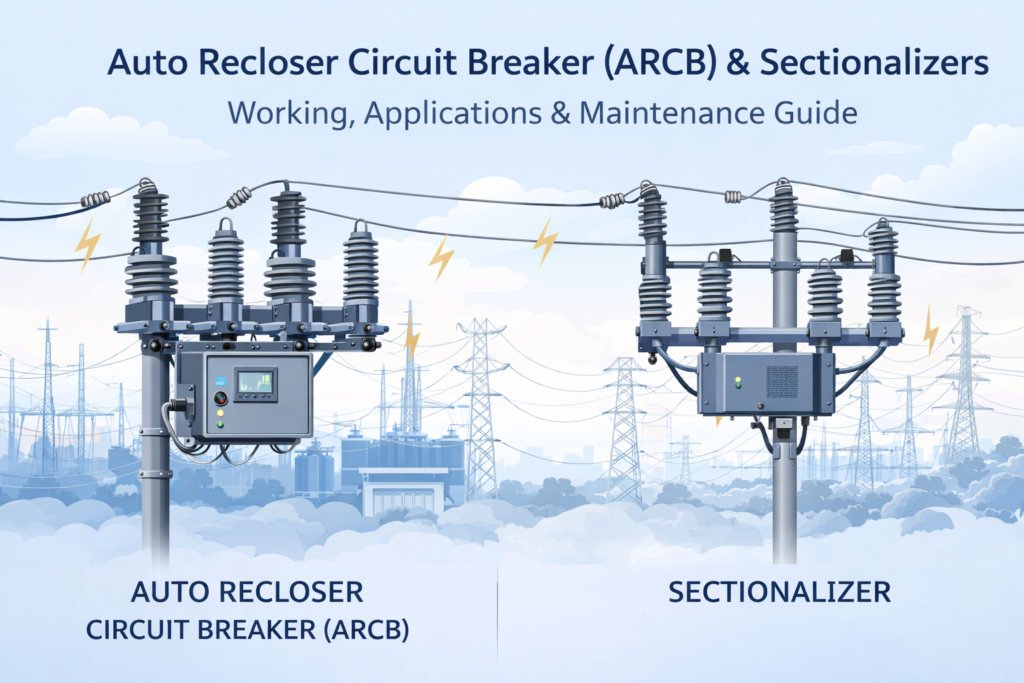 Auto Recloser Circuit Breaker (ARCB) & Sectionalizers
Working, Applications & Maintenance Guide

AUTO RECLOSER
CIRCUIT BREAKER (ARCB)

SECTIONALIZER